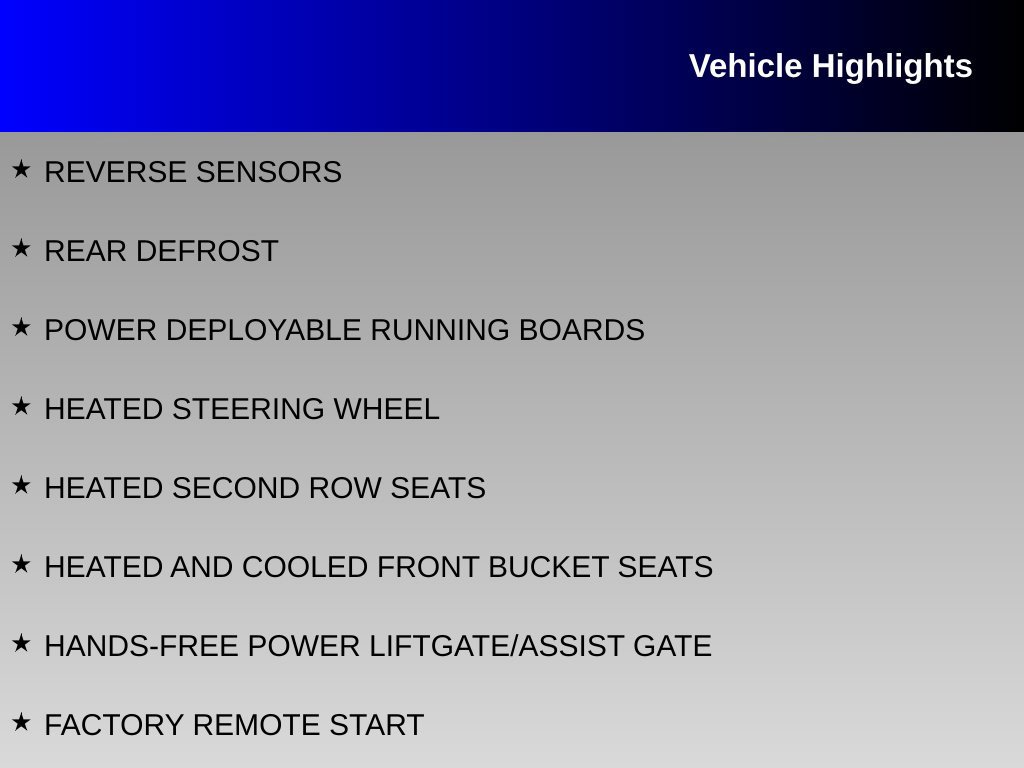 Vehicle Highlights

★ REVERSE SENSORS

★ REAR DEFROST

★ POWER DEPLOYABLE RUNNING BOARDS

★ HEATED STEERING WHEEL

★ HEATED SECOND ROW SEATS

★ HEATED AND COOLED FRONT BUCKET SEATS

★ HANDS-FREE POWER LIFTGATE/ASSIST GATE

★ FACTORY REMOTE START